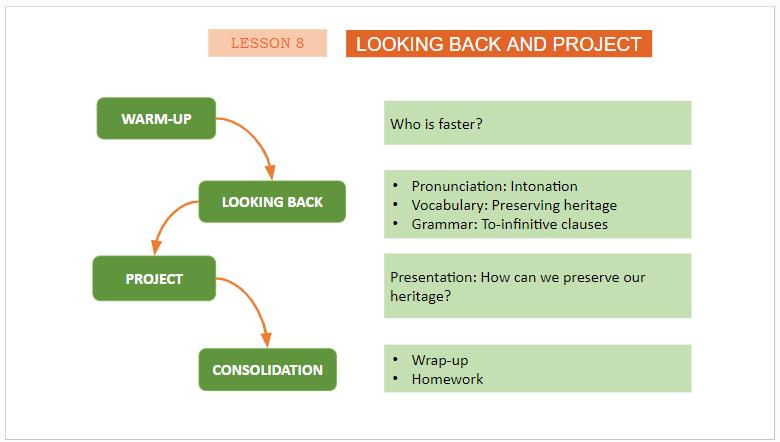 LESSON 8

LOOKING BACK AND PROJECT

WARM-UP

Who is faster?

LOOKING BACK

• Pronunciation: Intonation
• Vocabulary: Preserving heritage
• Grammar: To-infinitive clauses

PROJECT

Presentation: How can we preserve our heritage?

CONSOLIDATION

• Wrap-up
• Homework